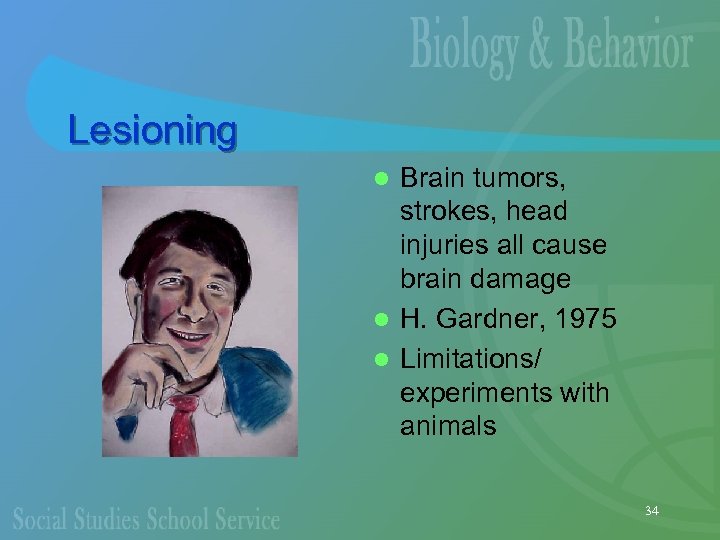 Biology & Behavior

Lesioning

- Brain tumors, strokes, head injuries all cause brain damage
- H. Gardner, 1975
- Limitations/ experiments with animals

Social Studies School Service

34